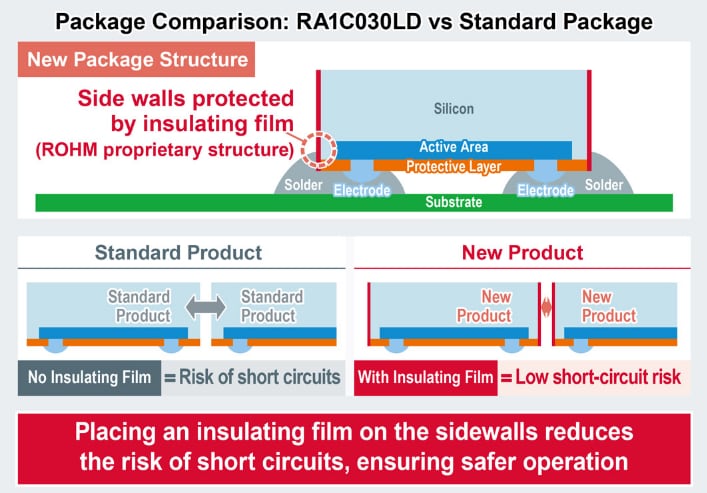 Package Comparison: RA1C030LD vs Standard Package

New Package Structure

Side walls protected by insulating film (ROHM proprietary structure)

Silicon

Active Area

Protective Layer

Solder

Electrode

Electrode

Solder

Substrate

Standard Product

Standard Product

Standard Product

No Insulating Film = Risk of short circuits

New Product

New Product

New Product

With Insulating Film = Low short-circuit risk

Placing an insulating film on the sidewalls reduces the risk of short circuits, ensuring safer operation